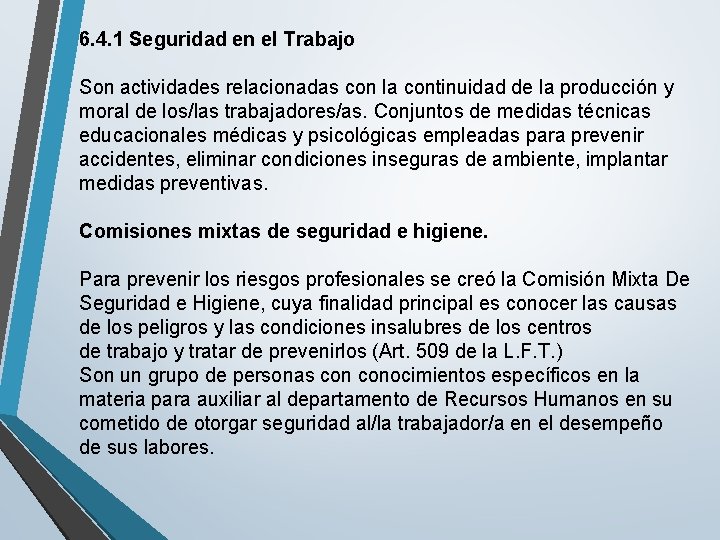 6.4.1 Seguridad en el Trabajo

Son actividades relacionadas con la continuidad de la producción y moral de los/las trabajadores/as. Conjuntos de medidas técnicas educacionales médicas y psicológicas empleadas para prevenir accidentes, eliminar condiciones inseguras de ambiente, implantar medidas preventivas.

Comisiones mixtas de seguridad e higiene.

Para prevenir los riesgos profesionales se creó la Comisión Mixta De Seguridad e Higiene, cuya finalidad principal es conocer las causas de los peligros y las condiciones insalubres de los centros de trabajo y tratar de prevenirlos (Art. 509 de la L.F.T.)
Son un grupo de personas con conocimientos específicos en la materia para auxiliar al departamento de Recursos Humanos en su cometido de otorgar seguridad al/la trabajador/a en el desempeño de sus labores.